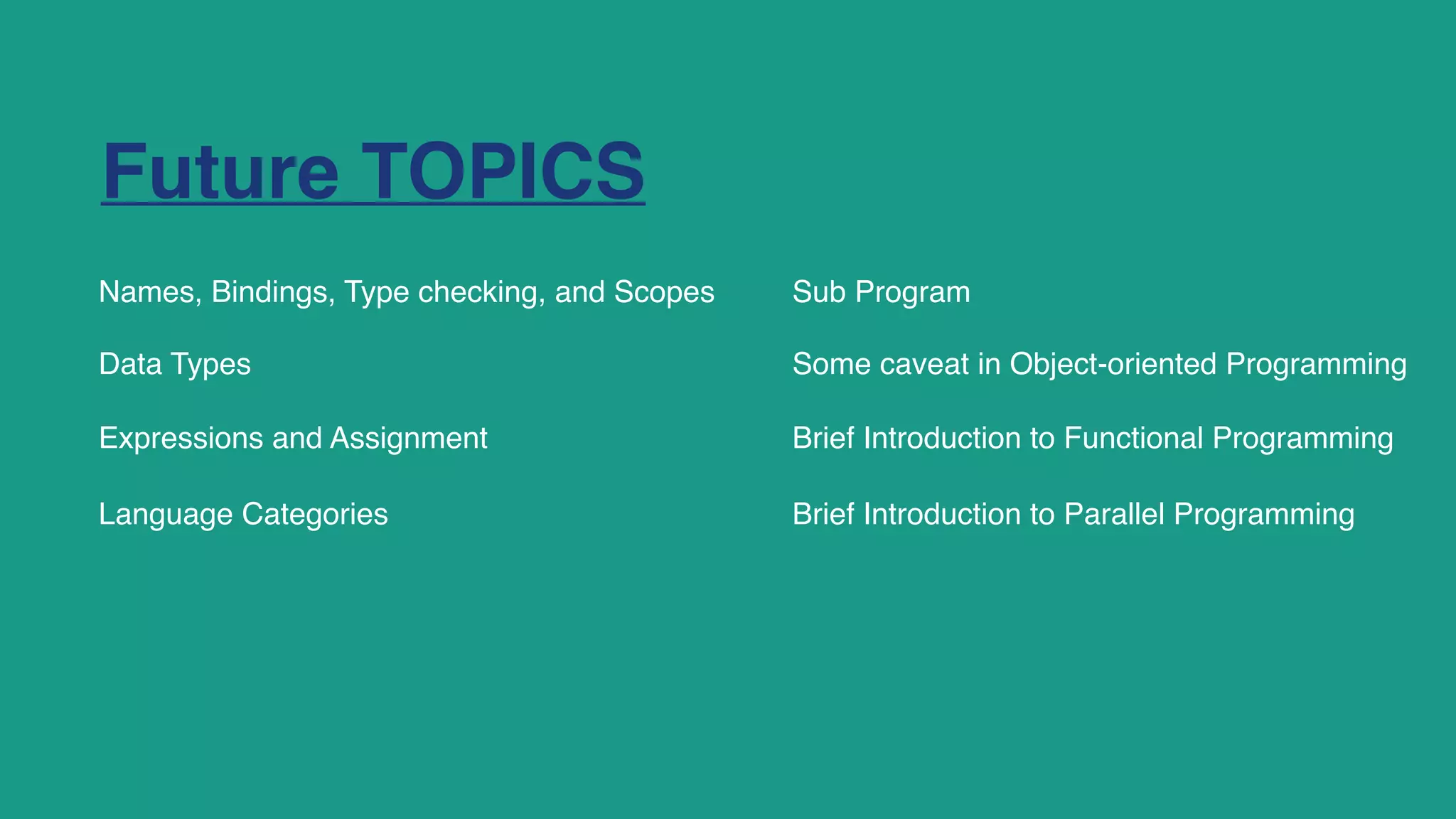 Future TOPICS

Names, Bindings, Type checking, and Scopes

Data Types

Expressions and Assignment

Language Categories

Sub Program

Some caveat in Object-oriented Programming

Brief Introduction to Functional Programming

Brief Introduction to Parallel Programming